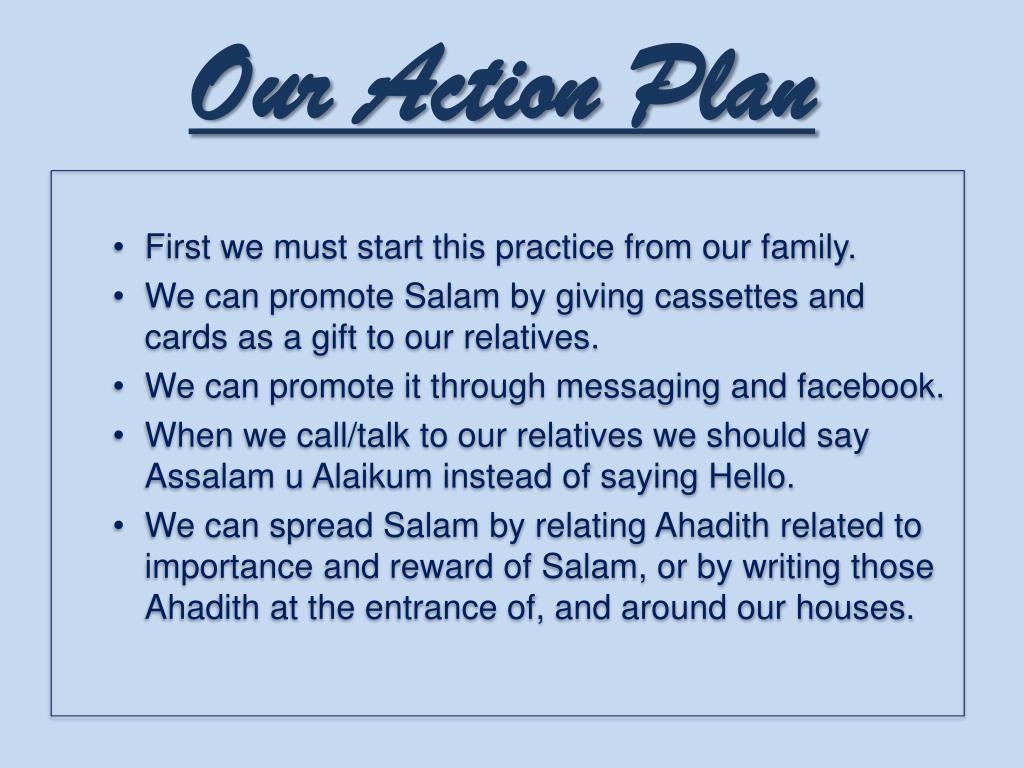 Our Action Plan

• First we must start this practice from our family.
• We can promote Salam by giving cassettes and cards as a gift to our relatives.
• We can promote it through messaging and facebook.
• When we call/talk to our relatives we should say Assalam u Alaikum instead of saying Hello.
• We can spread Salam by relating Ahadith related to importance and reward of Salam, or by writing those Ahadith at the entrance of, and around our houses.